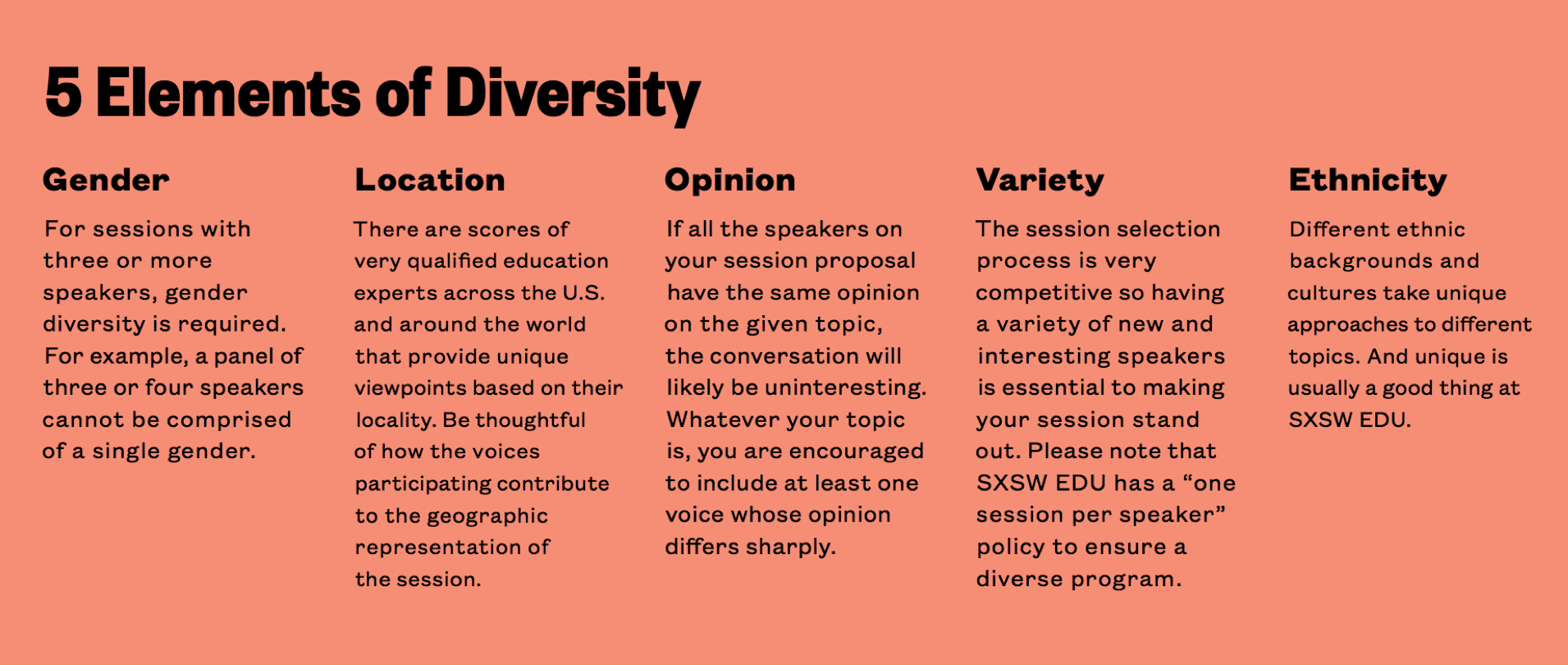 5 Elements of Diversity

Gender

For sessions with three or more speakers, gender diversity is required. For example, a panel of three or four speakers cannot be comprised of a single gender.

Location

There are scores of very qualified education experts across the U.S. and around the world that provide unique viewpoints based on their locality. Be thoughtful of how the voices participating contribute to the geographic representation of the session.

Opinion

If all the speakers on your session proposal have the same opinion on the given topic, the conversation will likely be uninteresting. Whatever your topic is, you are encouraged to include at least one voice whose opinion differs sharply.

Variety

The session selection process is very competitive so having a variety of new and interesting speakers is essential to making your session stand out. Please note that SXSW EDU has a “one session per speaker” policy to ensure a diverse program.

Ethnicity

Different ethnic backgrounds and cultures take unique approaches to different topics. And unique is usually a good thing at SXSW EDU.